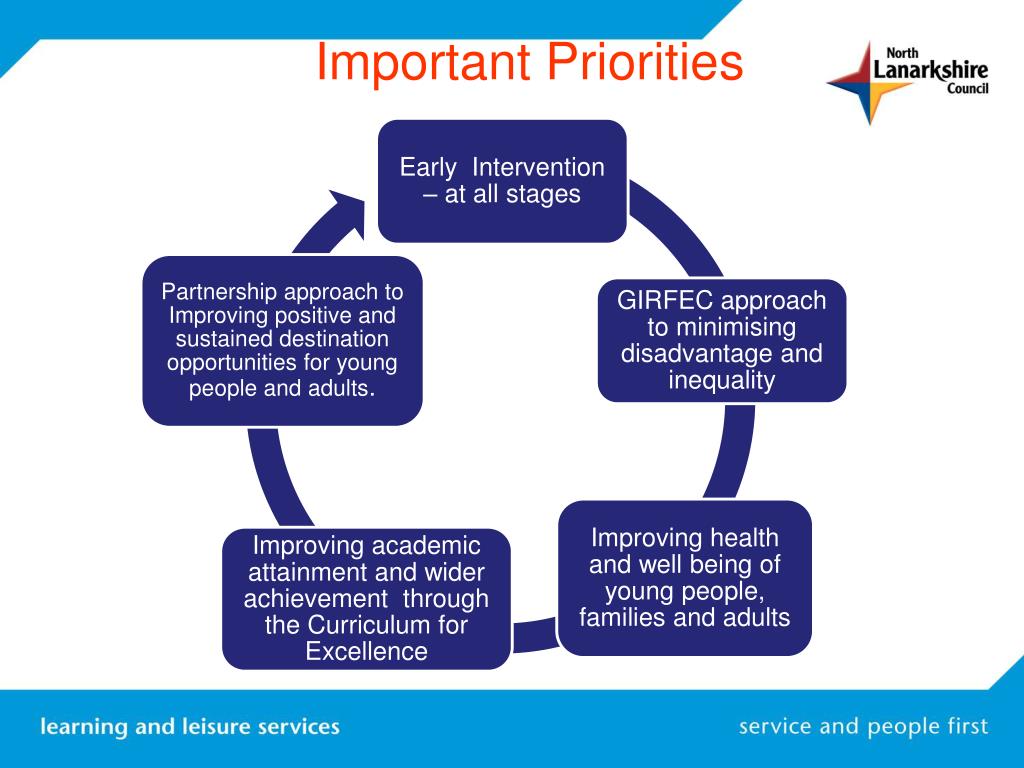 Important Priorities

North Lanarkshire Council

Early Intervention – at all stages

GIRFEC approach to minimising disadvantage and inequality

Improving health and well being of young people, families and adults

Improving academic attainment and wider achievement through the Curriculum for Excellence

Partnership approach to Improving positive and sustained destination opportunities for young people and adults.

learning and leisure services

service and people first